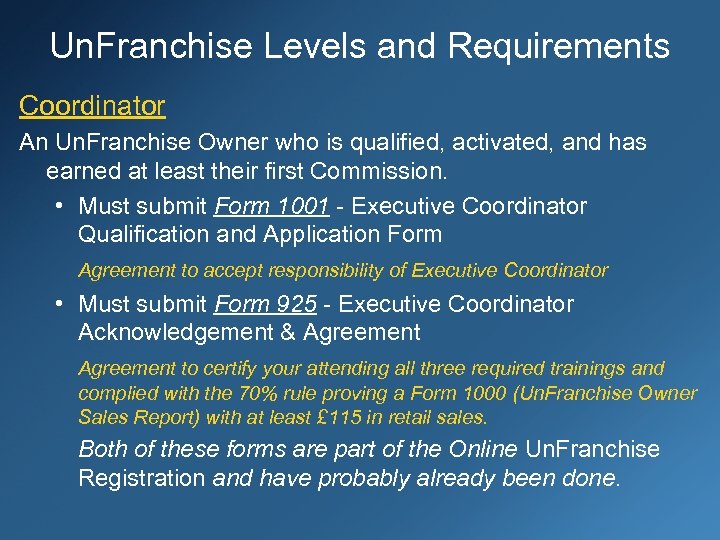 UnFranchise Levels and Requirements

Coordinator

An UnFranchise Owner who is qualified, activated, and has earned at least their first Commission.

• Must submit Form 1001 - Executive Coordinator Qualification and Application Form

Agreement to accept responsibility of Executive Coordinator

• Must submit Form 925 - Executive Coordinator Acknowledgement & Agreement

Agreement to certify your attending all three required trainings and complied with the 70% rule proving a Form 1000 (UnFranchise Owner Sales Report) with at least £115 in retail sales.

Both of these forms are part of the Online UnFranchise Registration and have probably already been done.